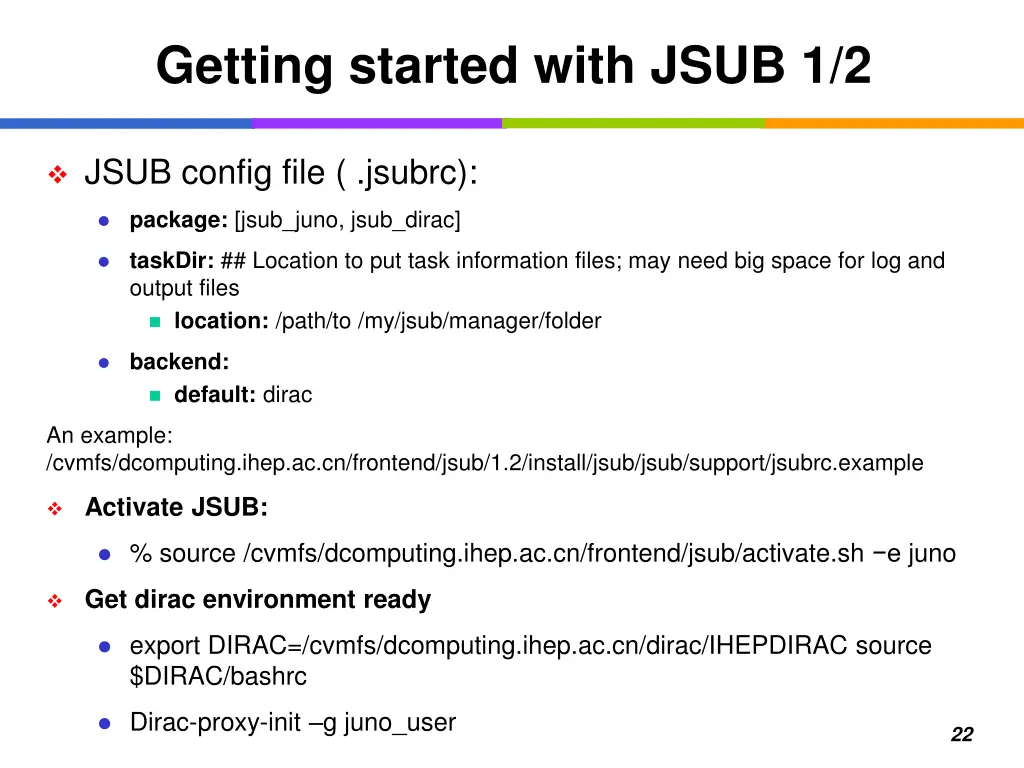 Getting started with JSUB 1/2

JSUB config file ( .jsubrc):

package: [jsub_juno, jsub_dirac]

taskDir: ## Location to put task information files; may need big space for log and output files

location: /path/to /my/jsub/manager/folder

backend:

default: dirac

An example: /cvmfs/dcomputing.ihep.ac.cn/frontend/jsub/1.2/install/jsub/jsub/support/jsubrc.example

Activate JSUB:

% source /cvmfs/dcomputing.ihep.ac.cn/frontend/jsub/activate.sh −e juno

Get dirac environment ready

export DIRAC=/cvmfs/dcomputing.ihep.ac.cn/dirac/IHEPDIRAC source $DIRAC/bashrc

Dirac-proxy-init –g juno_user

22